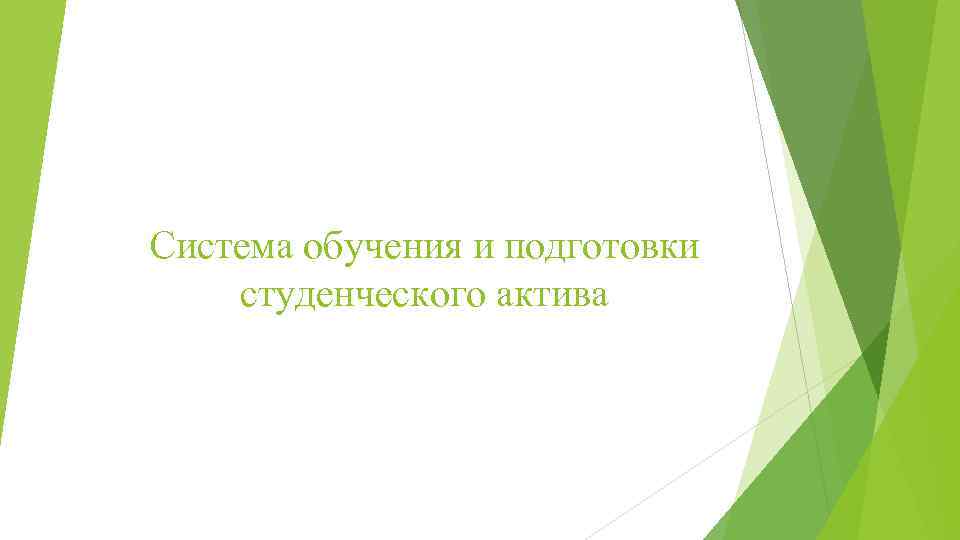 Система обучения и подготовки студенческого актива